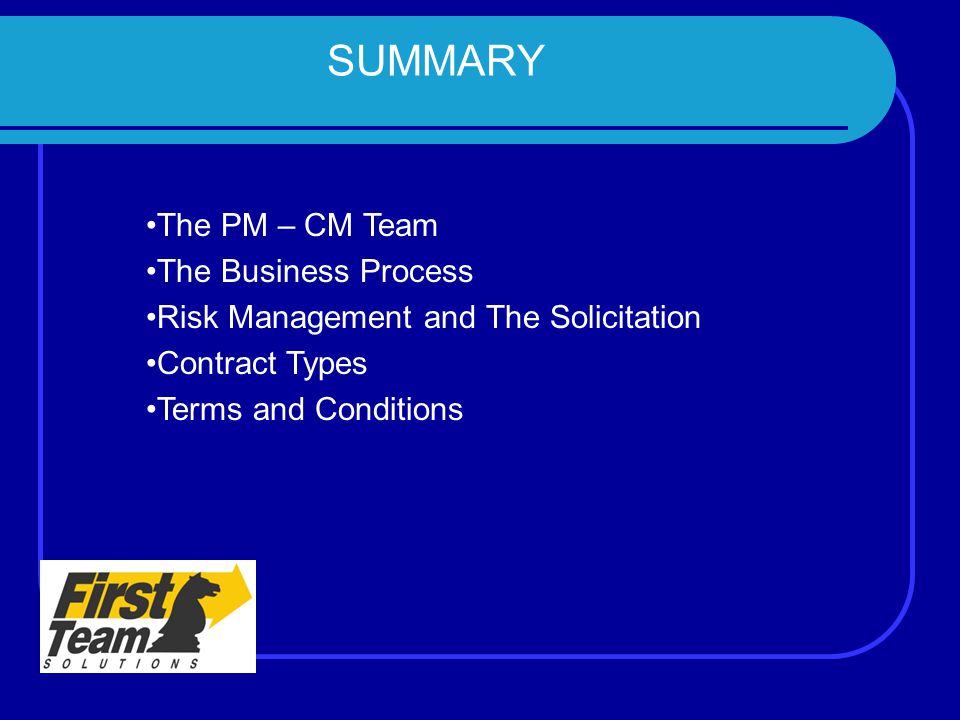 SUMMARY

•The PM – CM Team
•The Business Process
•Risk Management and The Solicitation
•Contract Types
•Terms and Conditions

First Team
SOLUTIONS